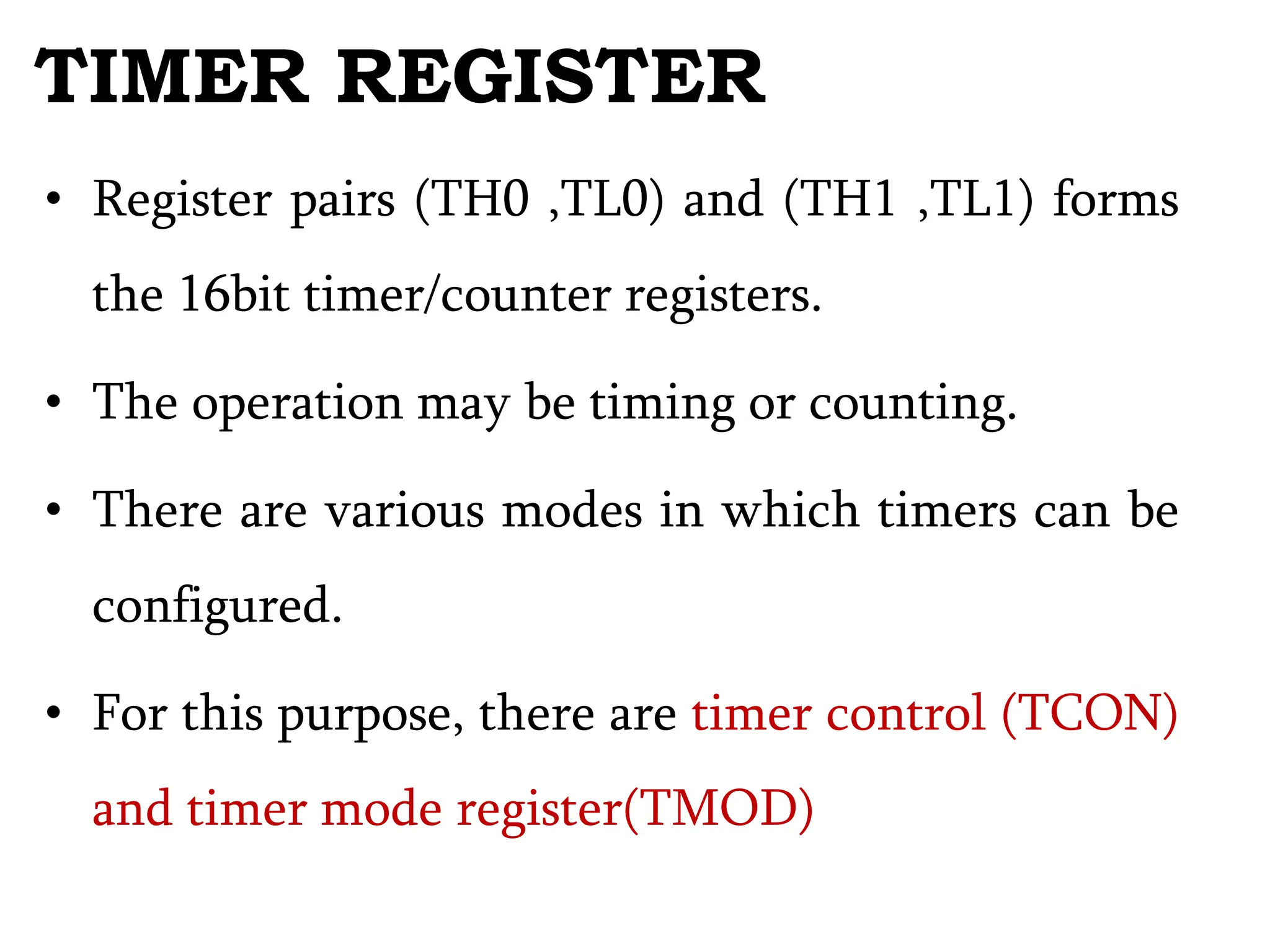 TIMER REGISTER

• Register pairs (TH0 ,TL0) and (TH1 ,TL1) forms the 16bit timer/counter registers.

• The operation may be timing or counting.

• There are various modes in which timers can be configured.

• For this purpose, there are timer control (TCON) and timer mode register(TMOD)